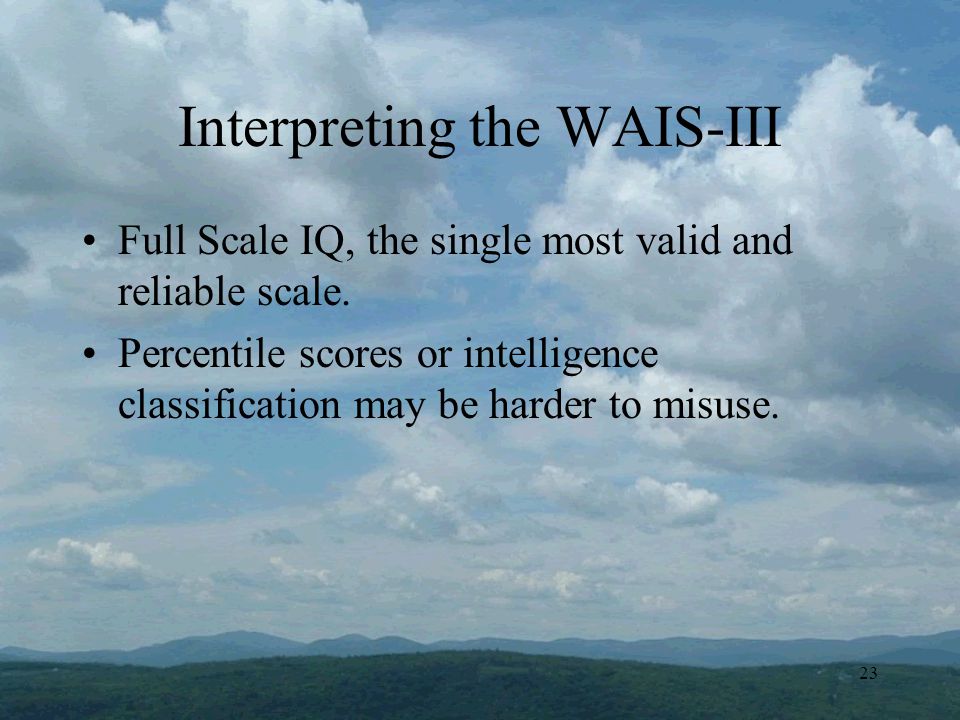 Interpreting the WAIS-III

• Full Scale IQ, the single most valid and reliable scale.
• Percentile scores or intelligence classification may be harder to misuse.

23